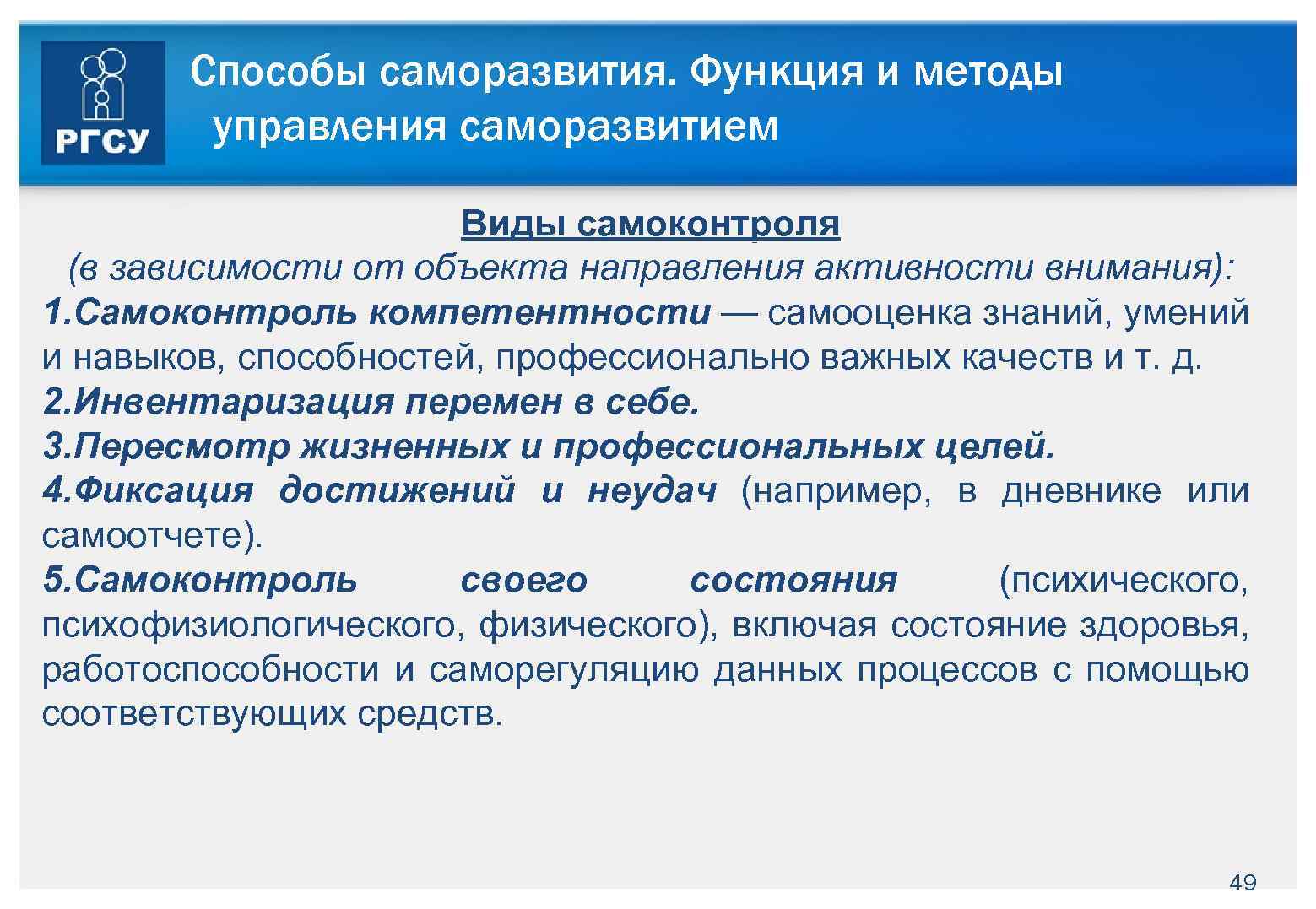 РГСУ

Способы саморазвития. Функция и методы управления саморазвитием

Виды самоконтроля
(в зависимости от объекта направления активности внимания):
1.Самоконтроль компетентности — самооценка знаний, умений и навыков, способностей, профессионально важных качеств и т. д.
2.Инвентаризация перемен в себе.
3.Пересмотр жизненных и профессиональных целей.
4.Фиксация достижений и неудач (например, в дневнике или самоотчете).
5.Самоконтроль своего состояния (психического, психофизиологического, физического), включая состояние здоровья, работоспособности и саморегуляцию данных процессов с помощью соответствующих средств.

49